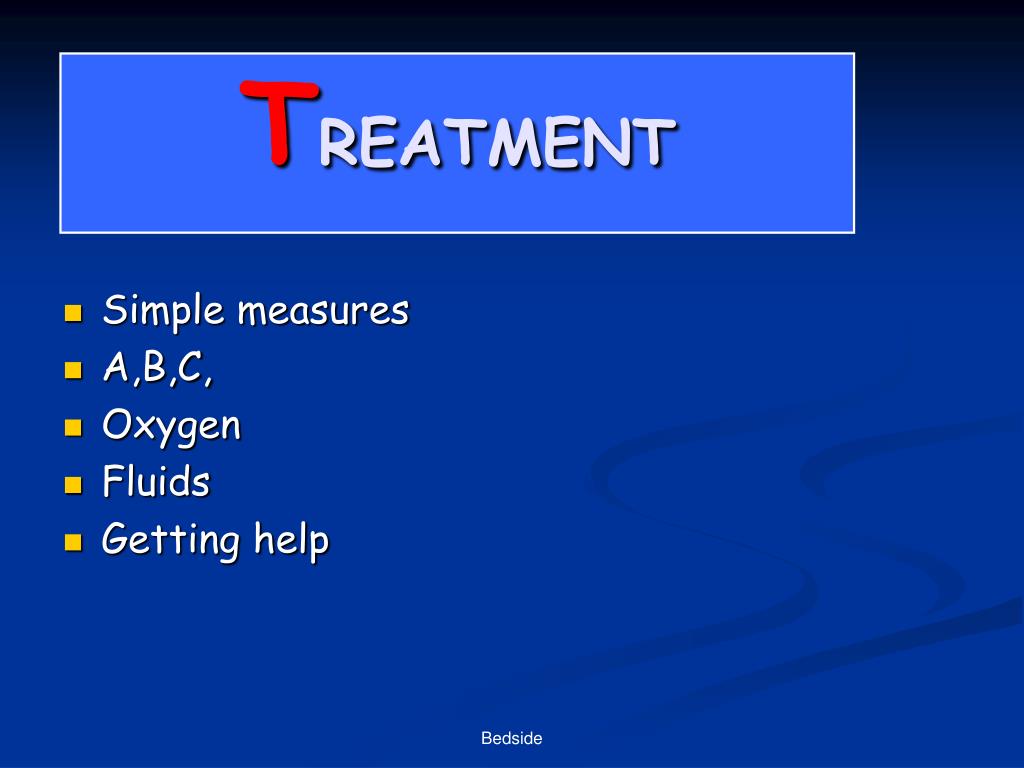 TREATMENT

- Simple measures
- A,B,C,
- Oxygen
- Fluids
- Getting help

Bedside